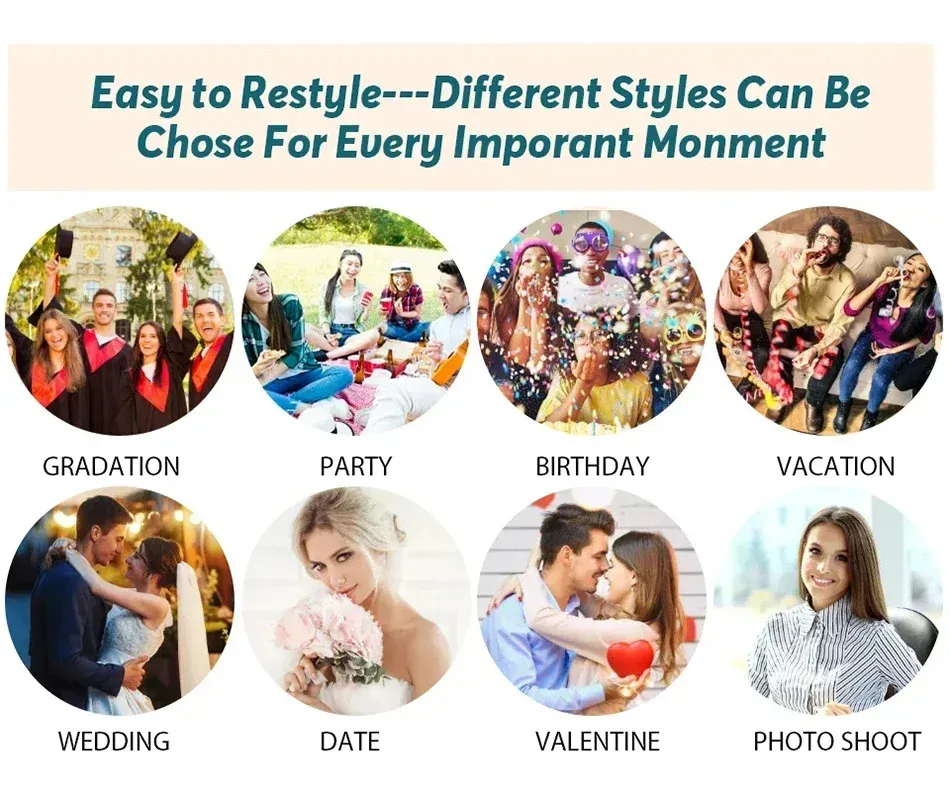 Easy to Restyle---Different Styles Can Be Chose For Every Imporant Monment

GRADATION

PARTY

BIRTHDAY

VACATION

WEDDING

DATE

VALENTINE

PHOTO SHOOT